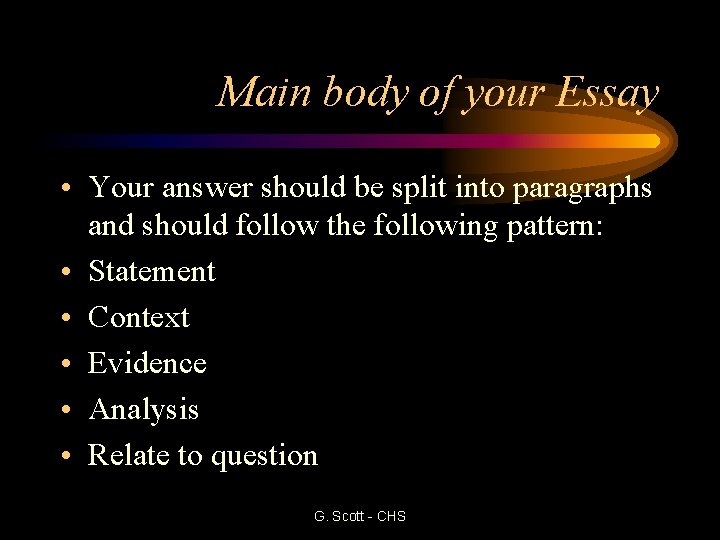 Main body of your Essay

• Your answer should be split into paragraphs and should follow the following pattern:
• Statement
• Context
• Evidence
• Analysis
• Relate to question

G. Scott - CHS